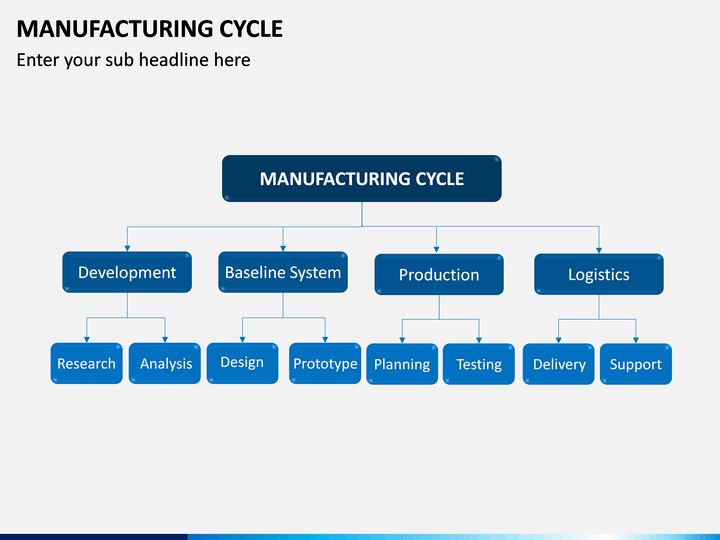 MANUFACTURING CYCLE

Enter your sub headline here

MANUFACTURING CYCLE

Development

Baseline System

Production

Logistics

Research

Analysis

Design

Prototype

Planning

Testing

Delivery

Support